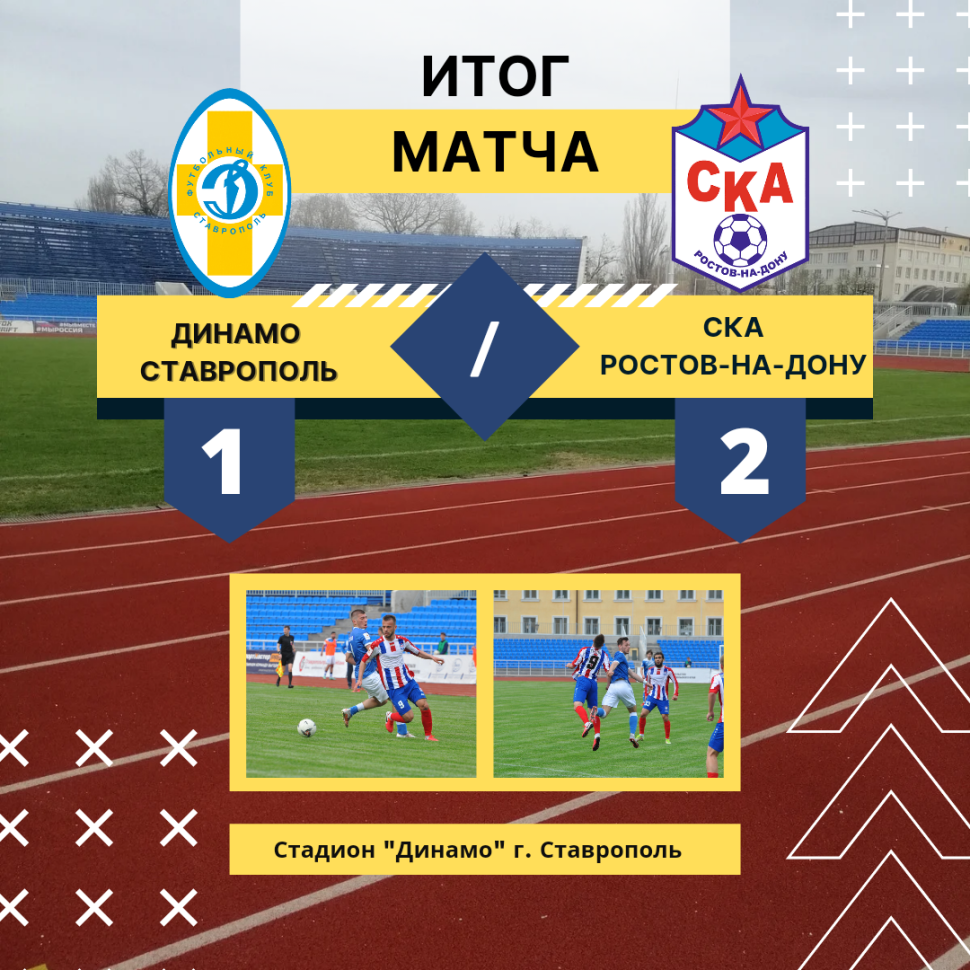 ИТОГ
МАТЧА

ФУТБОЛЬНЫЙ КЛУБ СТАВРОПОЛЬ

СКА
РОСТОВ-НА-ДОНУ

ДИНАМО
СТАВРОПОЛЬ

/

СКА
РОСТОВ-НА-ДОНУ

1

2

Стадион "Динамо" г. Ставрополь